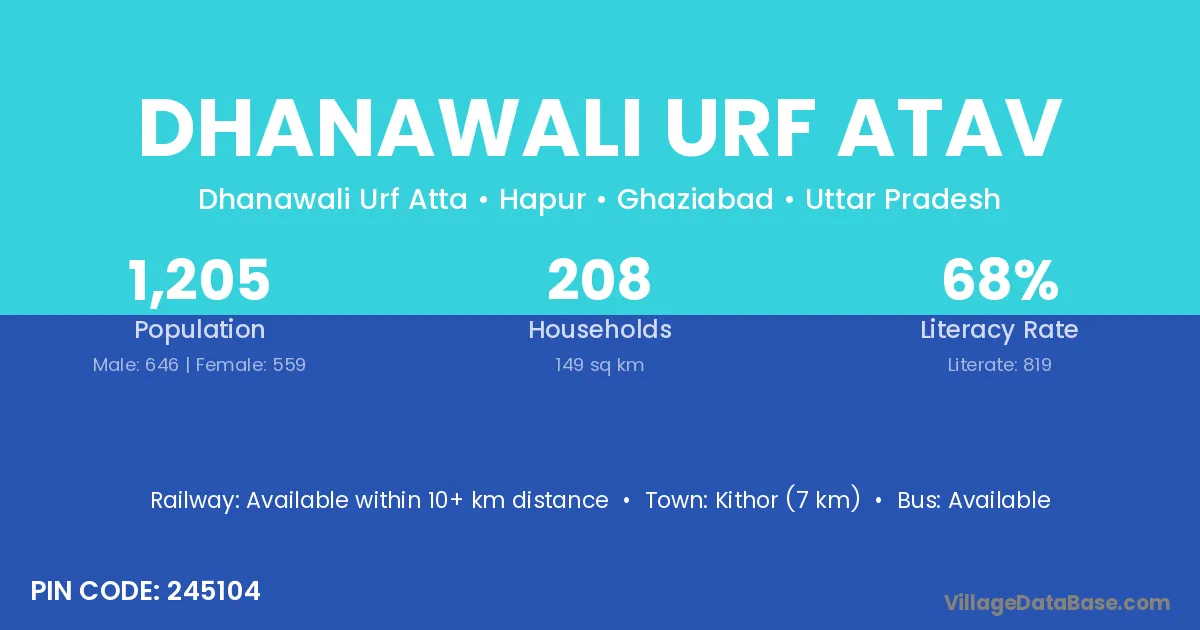 DHANAWALI URF ATAV

Dhanawali Urf Atta • Hapur • Ghaziabad • Uttar Pradesh

1,205
Population
Male: 646 | Female: 559

208
Households
149 sq km

68%
Literacy Rate
Literate: 819

Railway: Available within 10+ km distance • Town: Kithor (7 km) • Bus: Available

PIN CODE: 245104

VillageDataBase.com